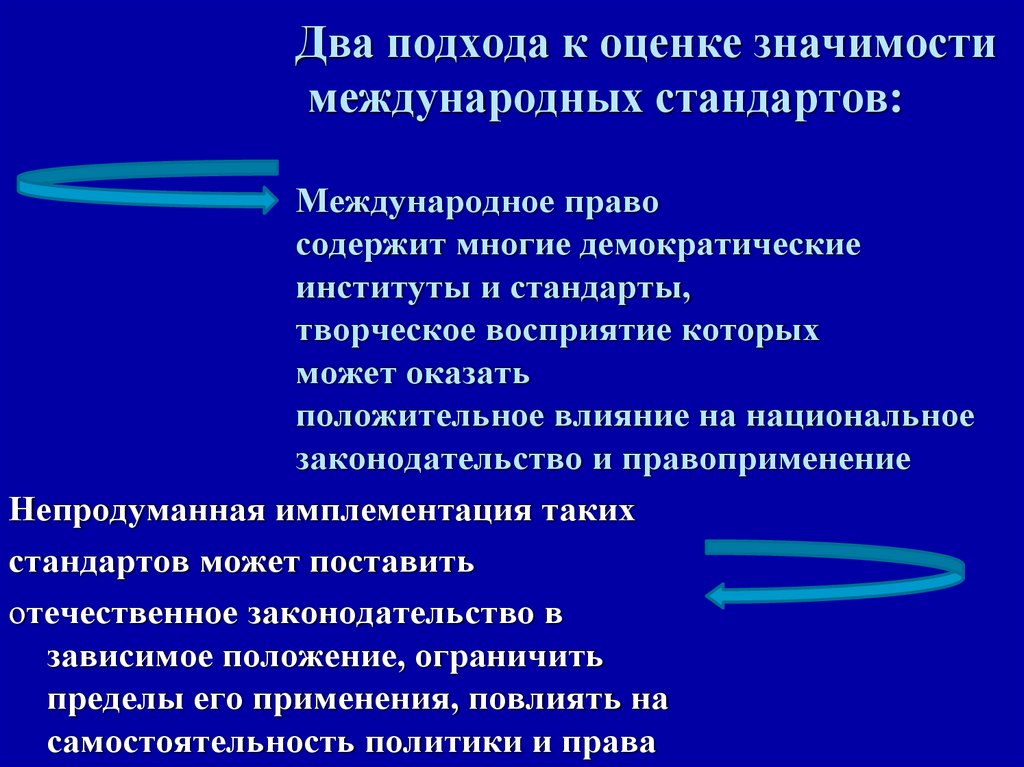 Два подхода к оценке значимости международных стандартов:

Международное право содержит многие демократические институты и стандарты, творческое восприятие которых может оказать положительное влияние на национальное законодательство и правоприменение

Непродуманная имплементация таких стандартов может поставить отечественное законодательство в зависимое положение, ограничить пределы его применения, повлиять на самостоятельность политики и права